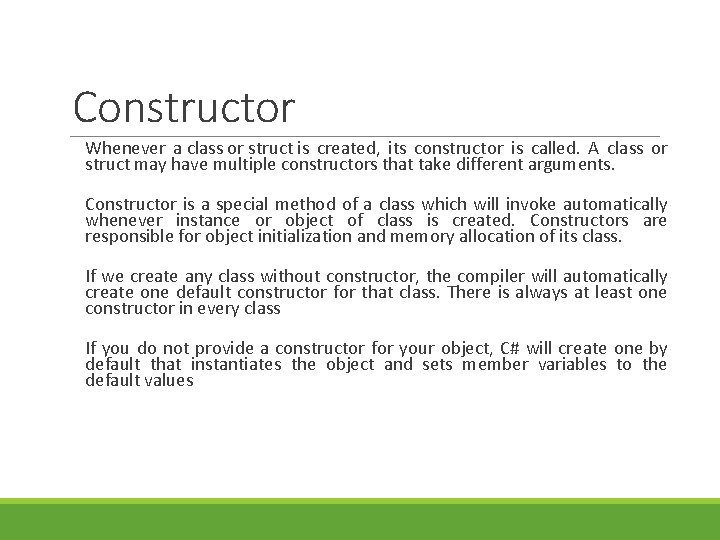 Constructor

Whenever a class or struct is created, its constructor is called. A class or struct may have multiple constructors that take different arguments.

Constructor is a special method of a class which will invoke automatically whenever instance or object of class is created. Constructors are responsible for object initialization and memory allocation of its class.

If we create any class without constructor, the compiler will automatically create one default constructor for that class. There is always at least one constructor in every class

If you do not provide a constructor for your object, C# will create one by default that instantiates the object and sets member variables to the default values